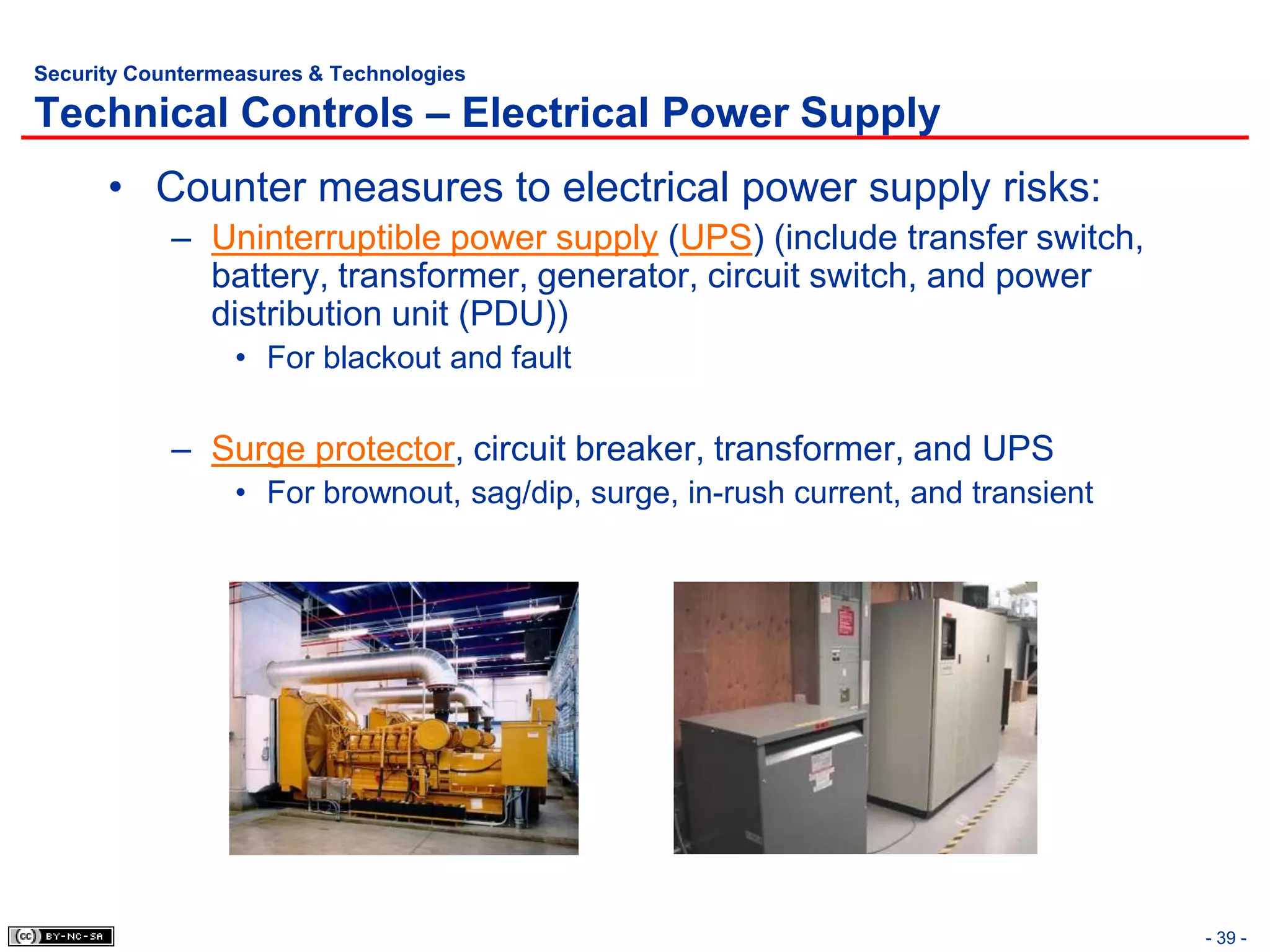 Security Countermeasures & Technologies
Technical Controls – Electrical Power Supply

• Counter measures to electrical power supply risks:
– Uninterruptible power supply (UPS) (include transfer switch, battery, transformer, generator, circuit switch, and power distribution unit (PDU))
• For blackout and fault

– Surge protector, circuit breaker, transformer, and UPS
• For brownout, sag/dip, surge, in-rush current, and transient

(cc) BY-NC-SA

- 39 -